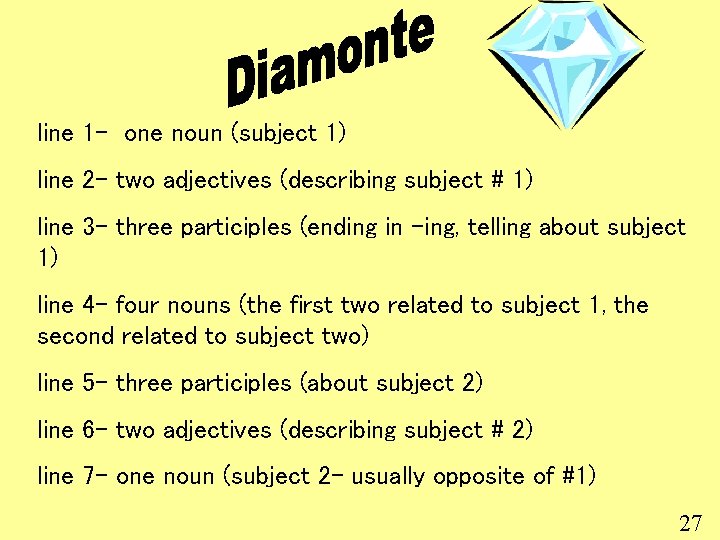 Diamonte

line 1- one noun (subject 1)

line 2- two adjectives (describing subject # 1)

line 3- three participles (ending in -ing, telling about subject 1)

line 4- four nouns (the first two related to subject 1, the second related to subject two)

line 5- three participles (about subject 2)

line 6- two adjectives (describing subject # 2)

line 7- one noun (subject 2- usually opposite of #1)

27